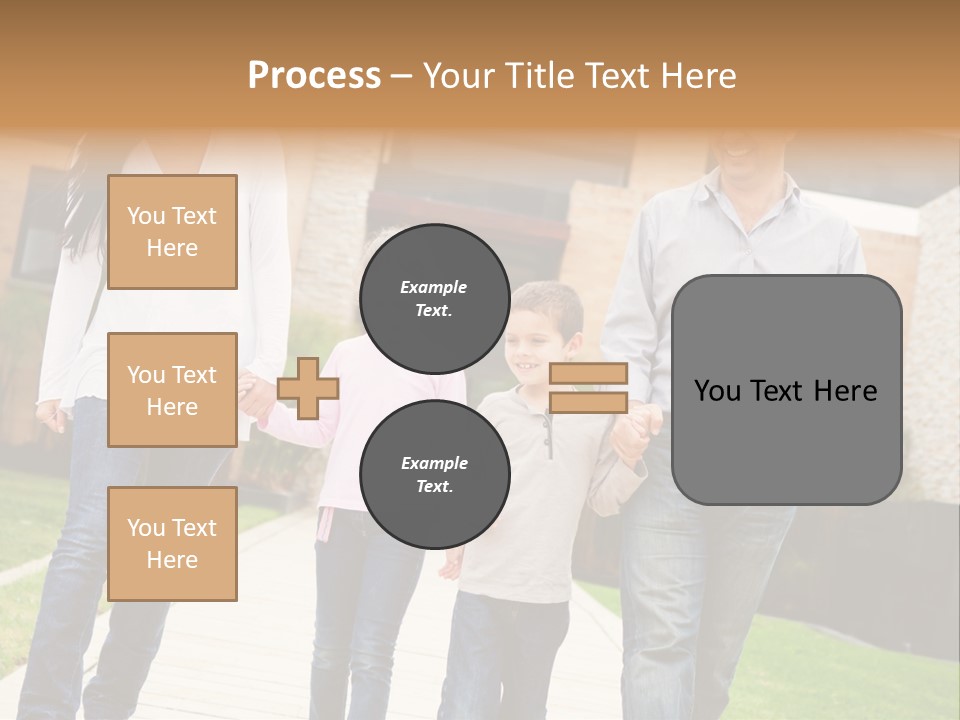 Process – Your Title Text Here

You Text Here

You Text Here

You Text Here

Example Text.

Example Text.

You Text Here